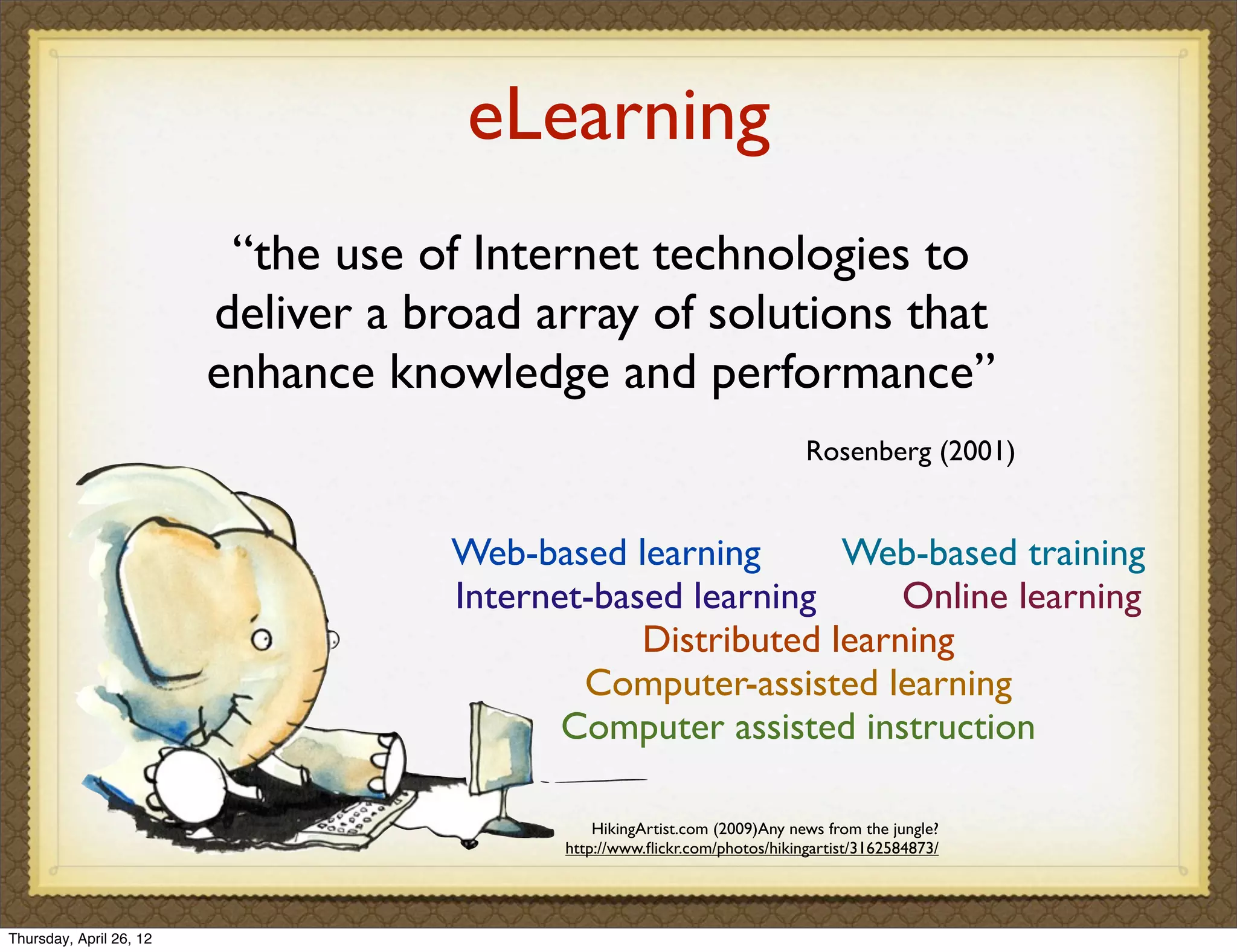 eLearning

“the use of Internet technologies to deliver a broad array of solutions that enhance knowledge and performance”

Rosenberg (2001)

Web-based learning

Web-based training

Internet-based learning

Online learning

Distributed learning

Computer-assisted learning

Computer assisted instruction

HikingArtist.com (2009)Any news from the jungle?
http://www.flickr.com/photos/hikingartist/3162584873/

Thursday, April 26, 12